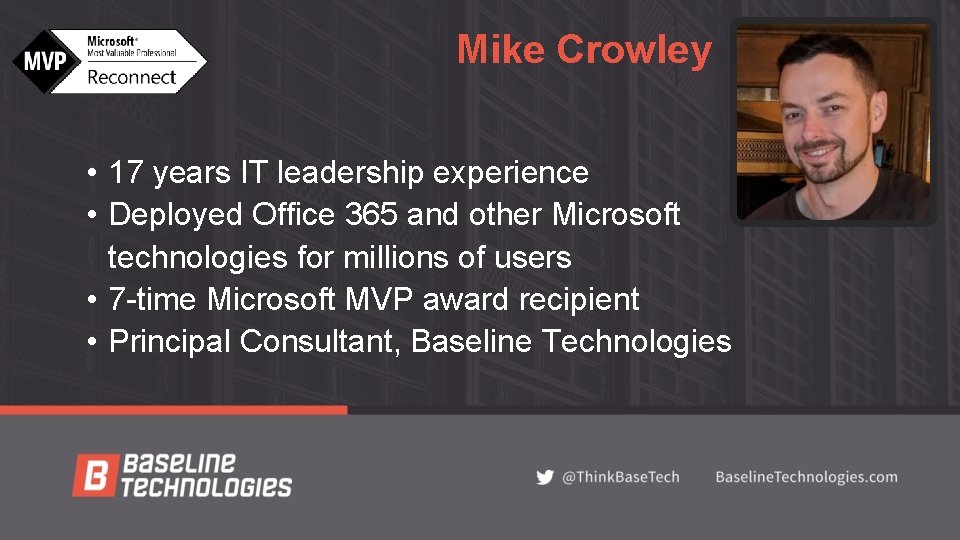 MVP Microsoft® Most Valuable Professional Reconnect

Mike Crowley

• 17 years IT leadership experience
• Deployed Office 365 and other Microsoft technologies for millions of users
• 7-time Microsoft MVP award recipient
• Principal Consultant, Baseline Technologies

B BASELINE TECHNOLOGIES

@ThinkBaseTech BaselineTechnologies.com